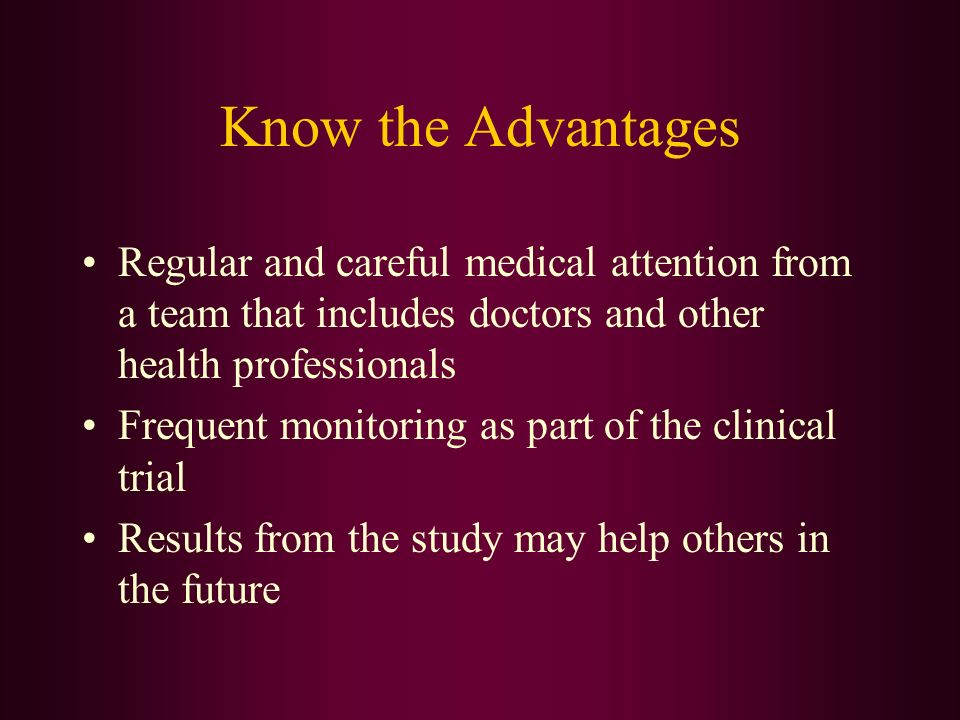 Know the Advantages

• Regular and careful medical attention from a team that includes doctors and other health professionals
• Frequent monitoring as part of the clinical trial
• Results from the study may help others in the future